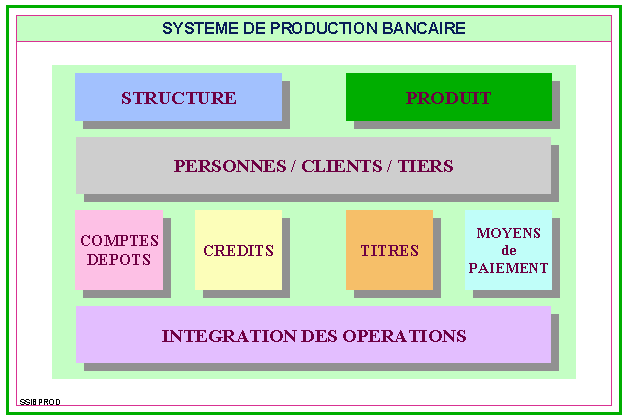 SYSTEME DE PRODUCTION BANCAIRE

STRUCTURE

PRODUIT

PERSONNES / CLIENTS / TIERS

COMPTES DEPOTS

CREDITS

TITRES

MOYENS de PAIEMENT

INTEGRATION DES OPERATIONS

SSIB PROD